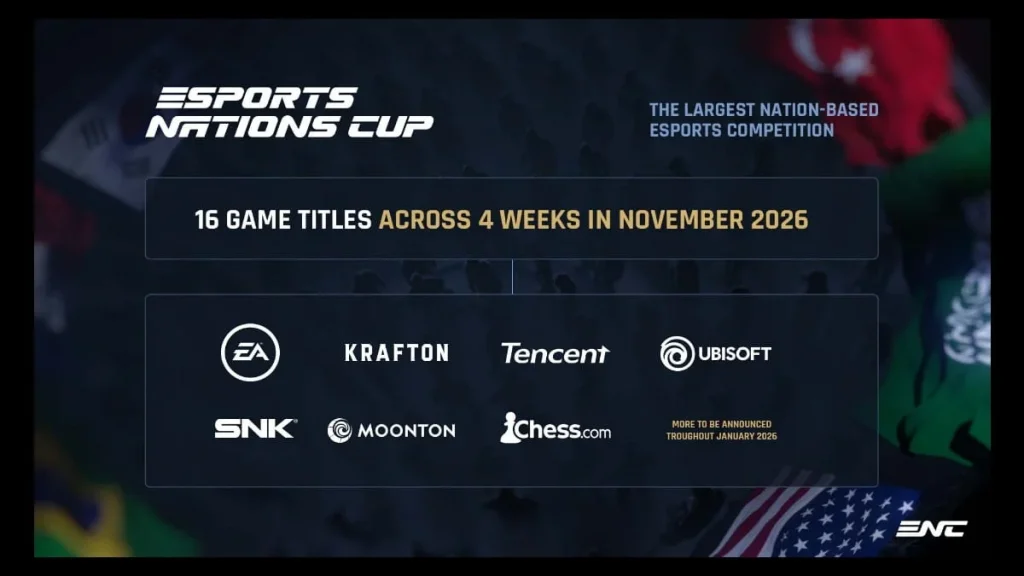 ESPORTS NATIONS CUP

THE LARGEST NATION-BASED ESPORTS COMPETITION

16 GAME TITLES ACROSS 4 WEEKS IN NOVEMBER 2026

EA

KRAFTON

Tencent

UBISOFT

SNK

MOONTON

Chess.com

MORE TO BE ANNOUNCED TROUGHOUT JANUARY 2026

ENC